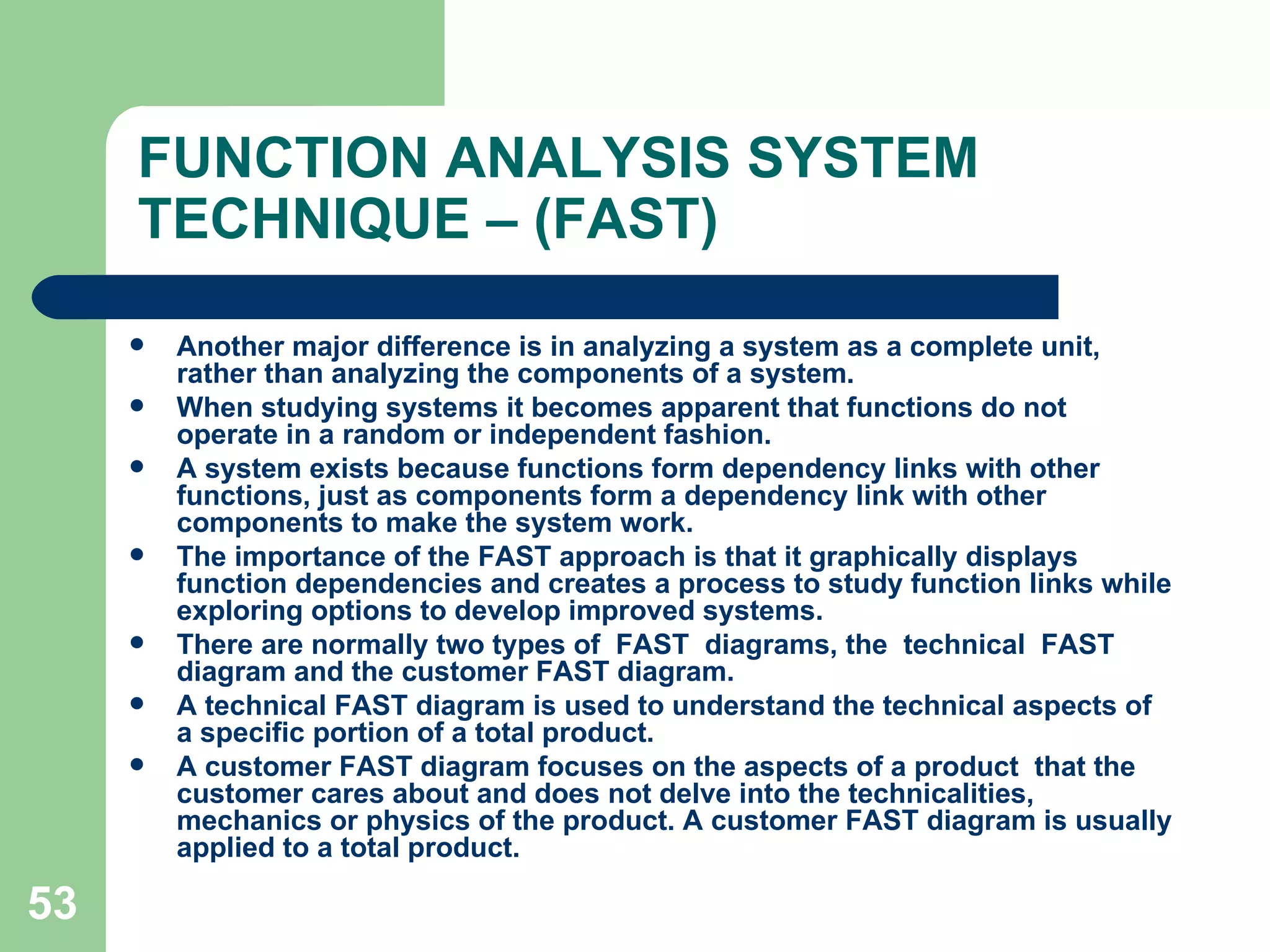 FUNCTION ANALYSIS SYSTEM TECHNIQUE – (FAST)

- Another major difference is in analyzing a system as a complete unit, rather than analyzing the components of a system.
- When studying systems it becomes apparent that functions do not operate in a random or independent fashion.
- A system exists because functions form dependency links with other functions, just as components form a dependency link with other components to make the system work.
- The importance of the FAST approach is that it graphically displays function dependencies and creates a process to study function links while exploring options to develop improved systems.
- There are normally two types of FAST diagrams, the technical FAST diagram and the customer FAST diagram.
- A technical FAST diagram is used to understand the technical aspects of a specific portion of a total product.
- A customer FAST diagram focuses on the aspects of a product that the customer cares about and does not delve into the technicalities, mechanics or physics of the product. A customer FAST diagram is usually applied to a total product.

53